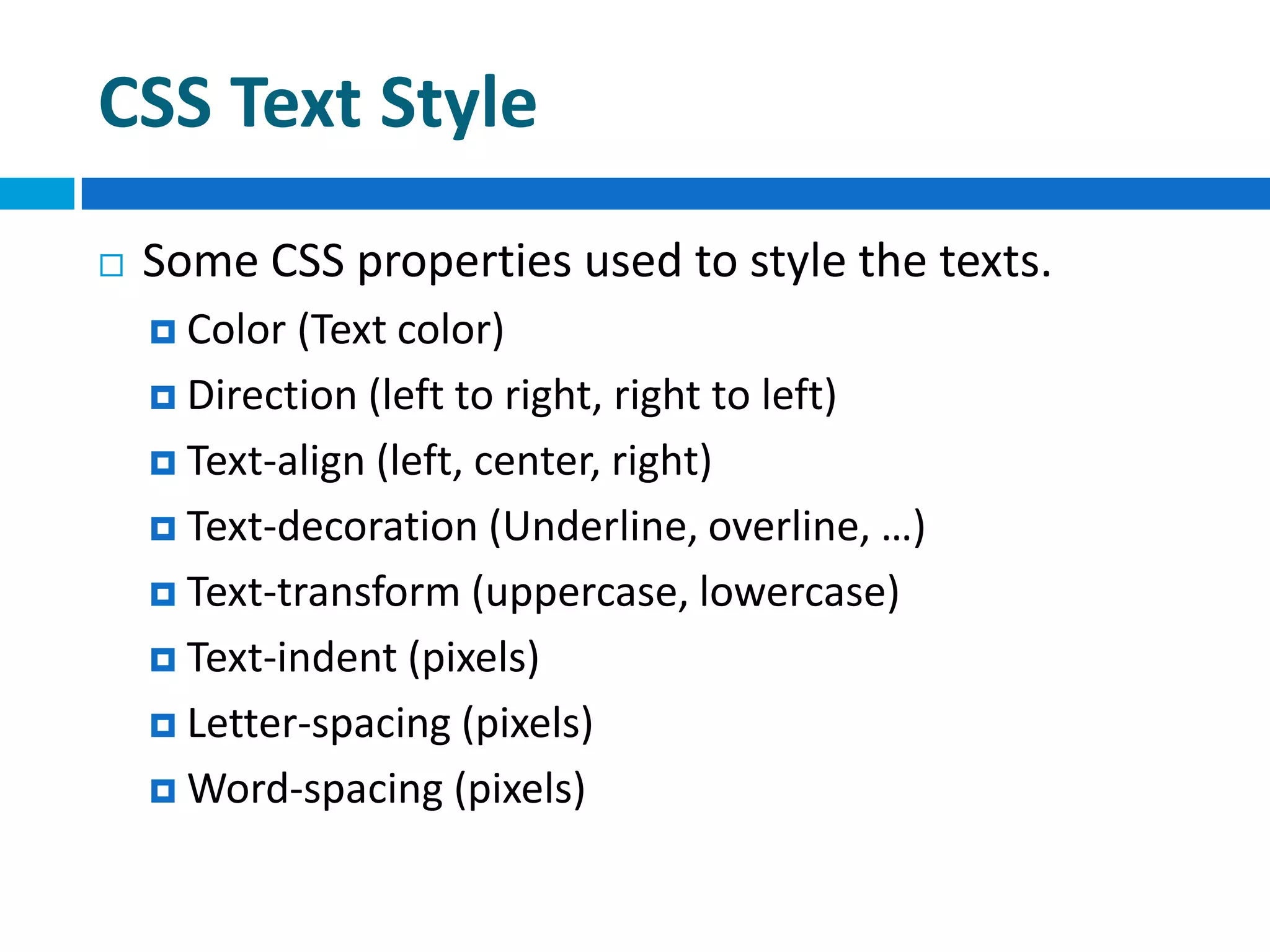 CSS Text Style

Some CSS properties used to style the texts.

Color (Text color)

Direction (left to right, right to left)

Text-align (left, center, right)

Text-decoration (Underline, overline, …)

Text-transform (uppercase, lowercase)

Text-indent (pixels)

Letter-spacing (pixels)

Word-spacing (pixels)